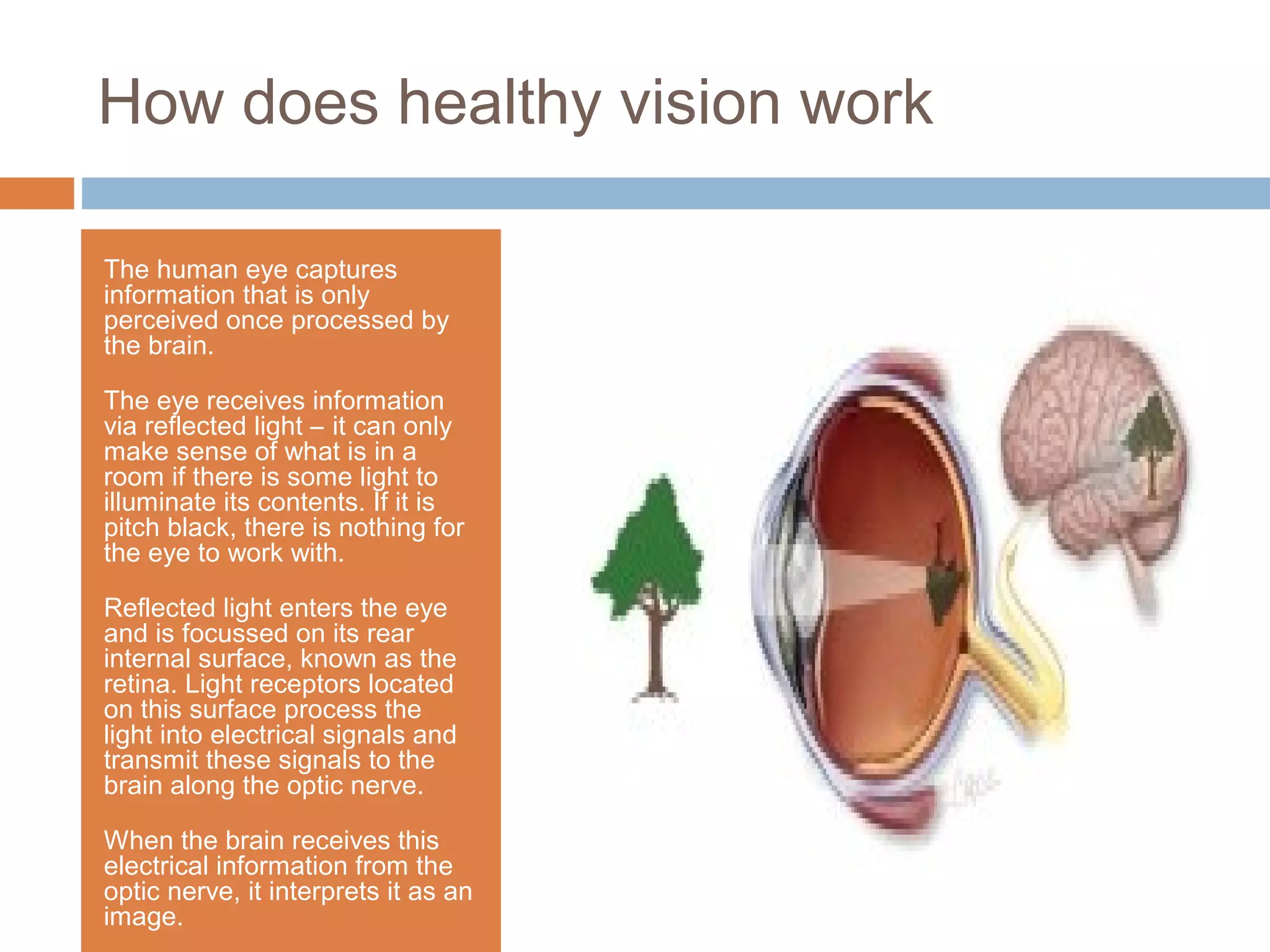 How does healthy vision work

The human eye captures information that is only perceived once processed by the brain.

The eye receives information via reflected light – it can only make sense of what is in a room if there is some light to illuminate its contents. If it is pitch black, there is nothing for the eye to work with.

Reflected light enters the eye and is focussed on its rear internal surface, known as the retina. Light receptors located on this surface process the light into electrical signals and transmit these signals to the brain along the optic nerve.

When the brain receives this electrical information from the optic nerve, it interprets it as an image.